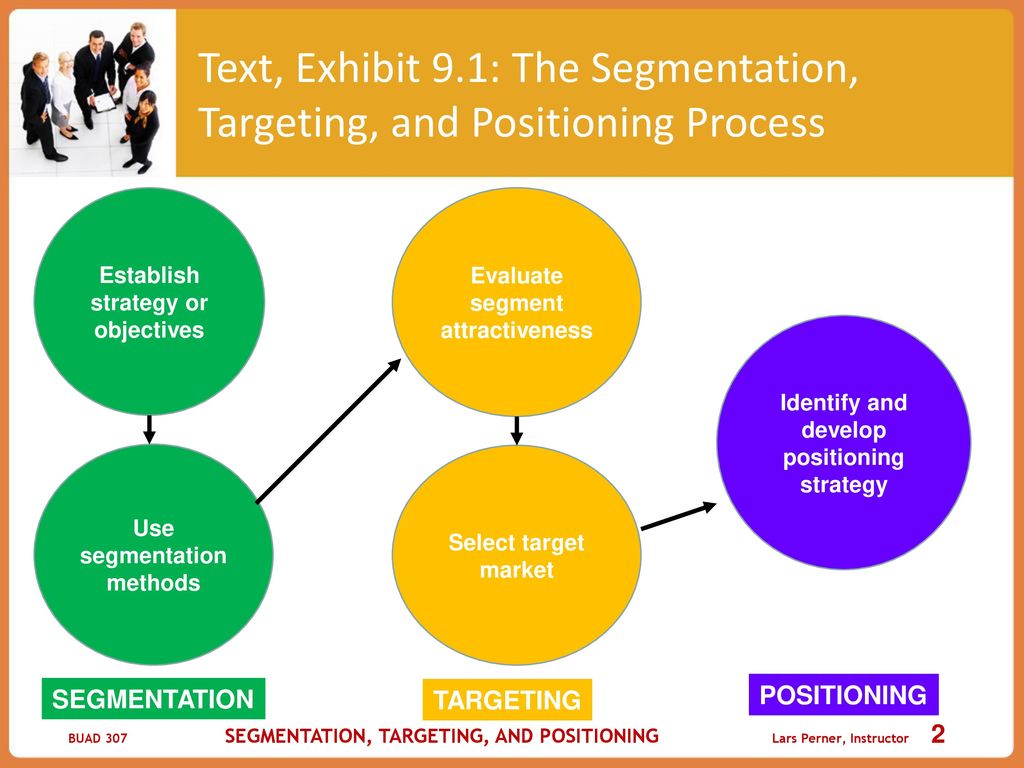 Text, Exhibit 9.1: The Segmentation, Targeting, and Positioning Process

Establish strategy or objectives

Use segmentation methods

Evaluate segment attractiveness

Select target market

Identify and develop positioning strategy

SEGMENTATION

TARGETING

POSITIONING

BUAD 307

SEGMENTATION, TARGETING, AND POSITIONING

Lars Perner, Instructor

2